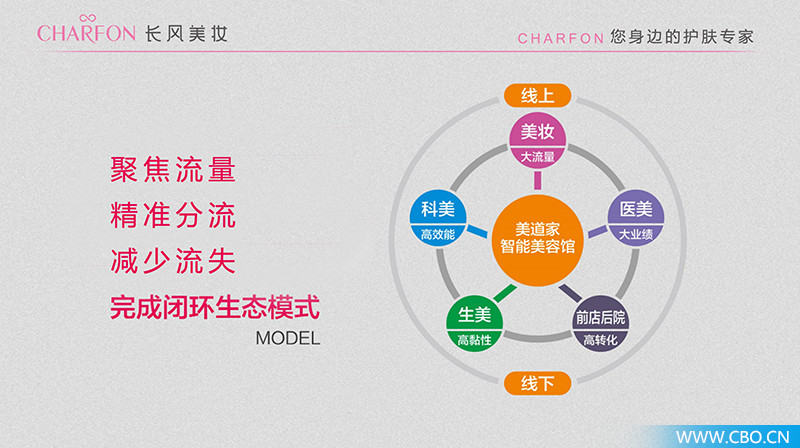 CHARFON 长风美妆

CHARFON 您身边的护肤专家

聚焦流量

精准分流

减少流失

完成闭环生态模式

MODEL

线上

美妆
大流量

科美
高效能

医美
大业绩

美道家
智能美容馆

生美
高黏性

前店后院
高转化

线下

WWW.CBO.CN